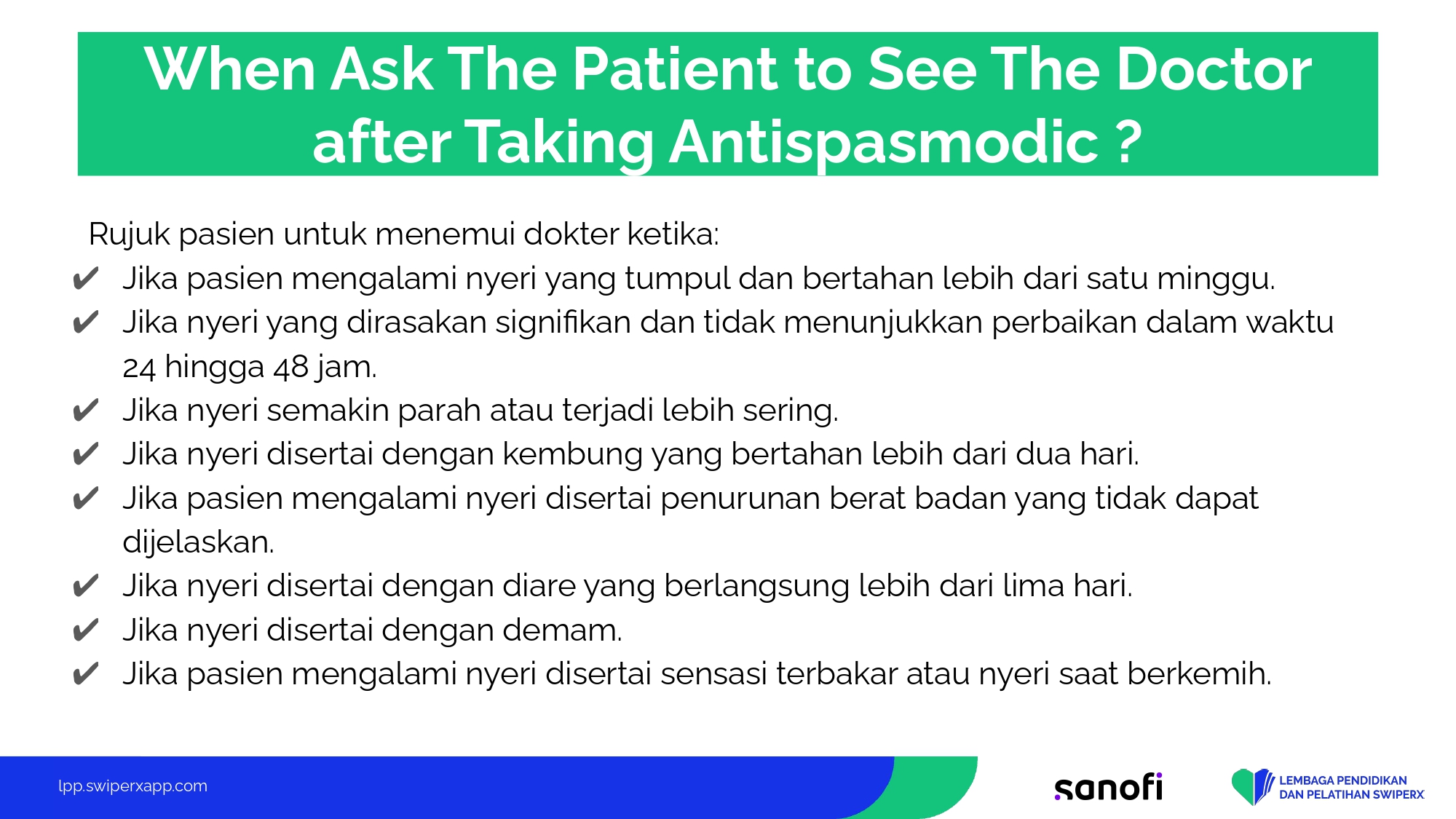 When Ask The Patient to See The Doctor after Taking Antispasmodic ?

Rujuk pasien untuk menemui dokter ketika:

✔ Jika pasien mengalami nyeri yang tumpul dan bertahan lebih dari satu minggu.
✔ Jika nyeri yang dirasakan signifikan dan tidak menunjukkan perbaikan dalam waktu 24 hingga 48 jam.
✔ Jika nyeri semakin parah atau terjadi lebih sering.
✔ Jika nyeri disertai dengan kembung yang bertahan lebih dari dua hari.
✔ Jika pasien mengalami nyeri disertai penurunan berat badan yang tidak dapat dijelaskan.
✔ Jika nyeri disertai dengan diare yang berlangsung lebih dari lima hari.
✔ Jika nyeri disertai dengan demam.
✔ Jika pasien mengalami nyeri disertai sensasi terbakar atau nyeri saat berkemih.

lpp.swiperxapp.com

sanofi

LEMBAGA PENDIDIKAN
DAN PELATIHAN SWIPERX